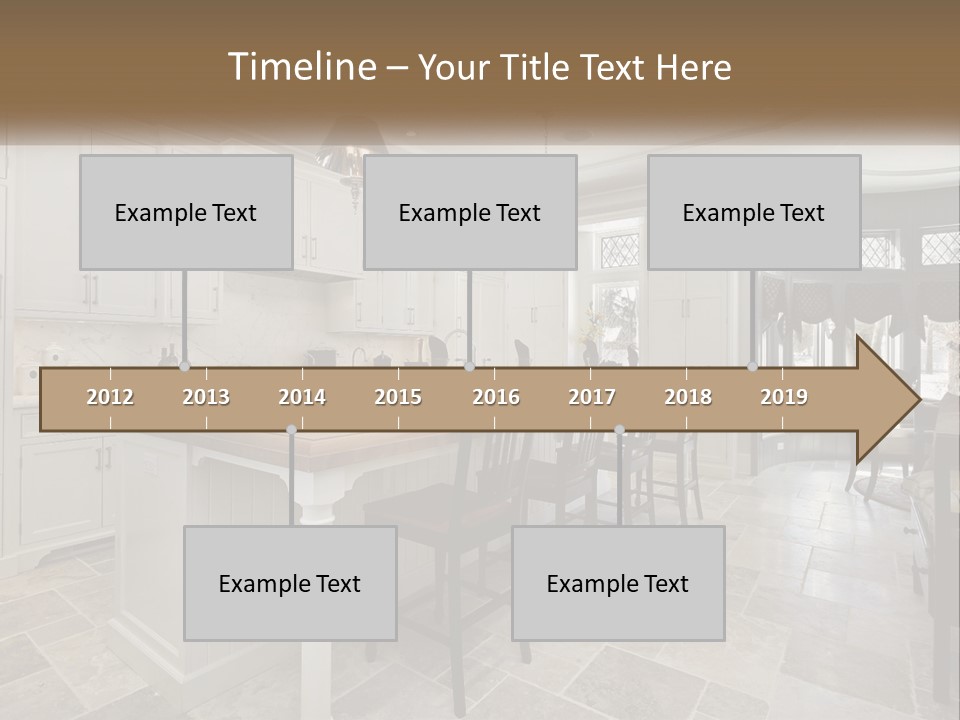 Timeline – Your Title Text Here

Example Text

Example Text

Example Text

2012 2013 2014 2015 2016 2017 2018 2019

Example Text

Example Text